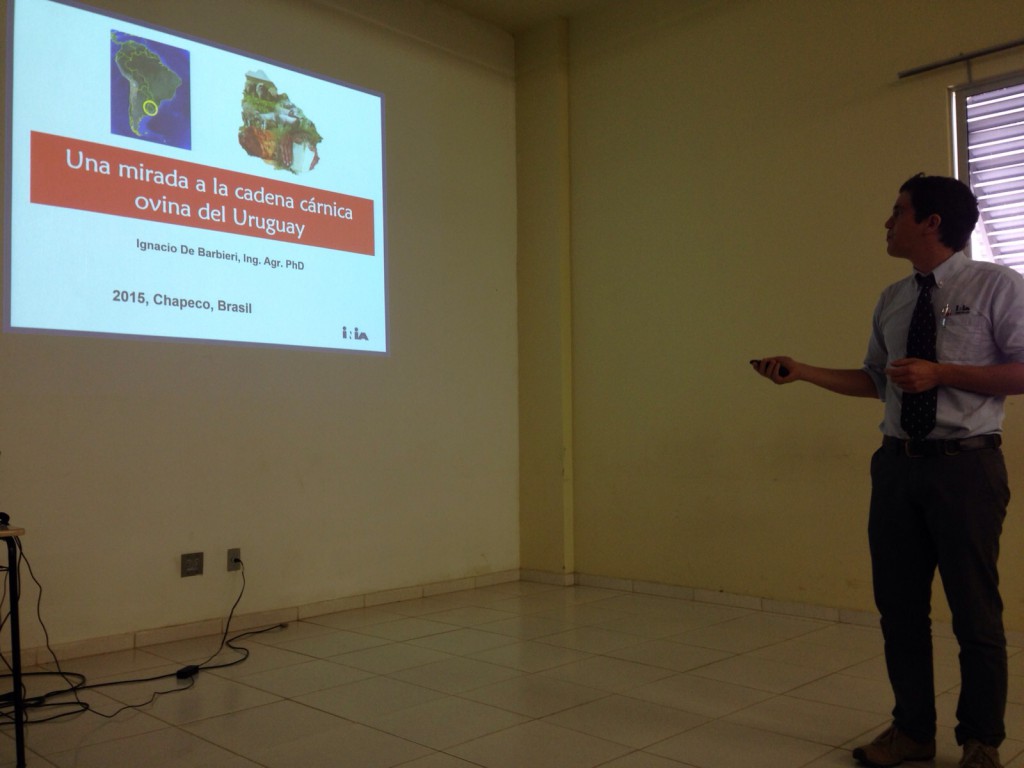 Una mirada a la cadena cárnica ovina del Uruguay

Ignacio De Barbieri, Ing. Agr. PhD

2015, Chapeco, Brasil

inia